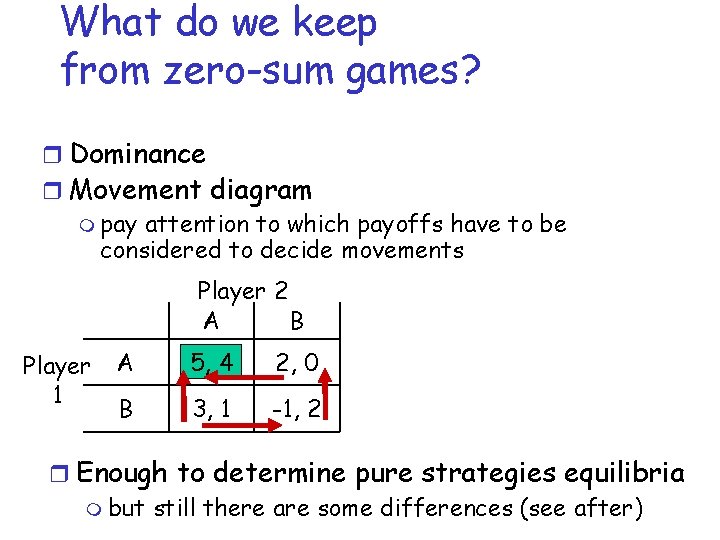 What do we keep from zero-sum games?

❒ Dominance
❒ Movement diagram
○ pay attention to which payoffs have to be considered to decide movements

Player 2

| | | A | B |
|---|---|---|---|
| Player 1 | A | 5, 4 | 2, 0 |
| | B | 3, 1 | -1, 2 |

❒ Enough to determine pure strategies equilibria
○ but still there are some differences (see after)